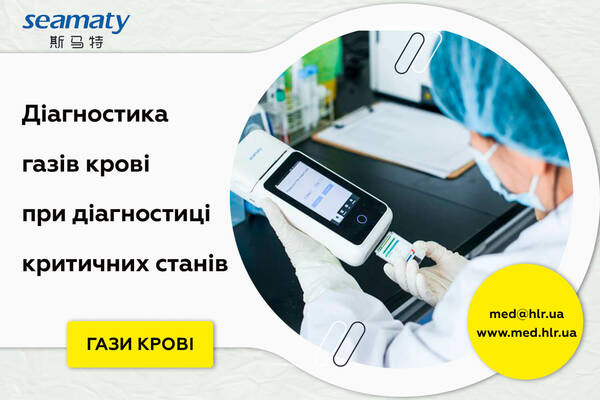 seamaty
斯马特

Діагностика газів крові при діагностиці критичних станів

ГАЗИ КРОВІ

med@hlr.ua
www.med.hlr.ua